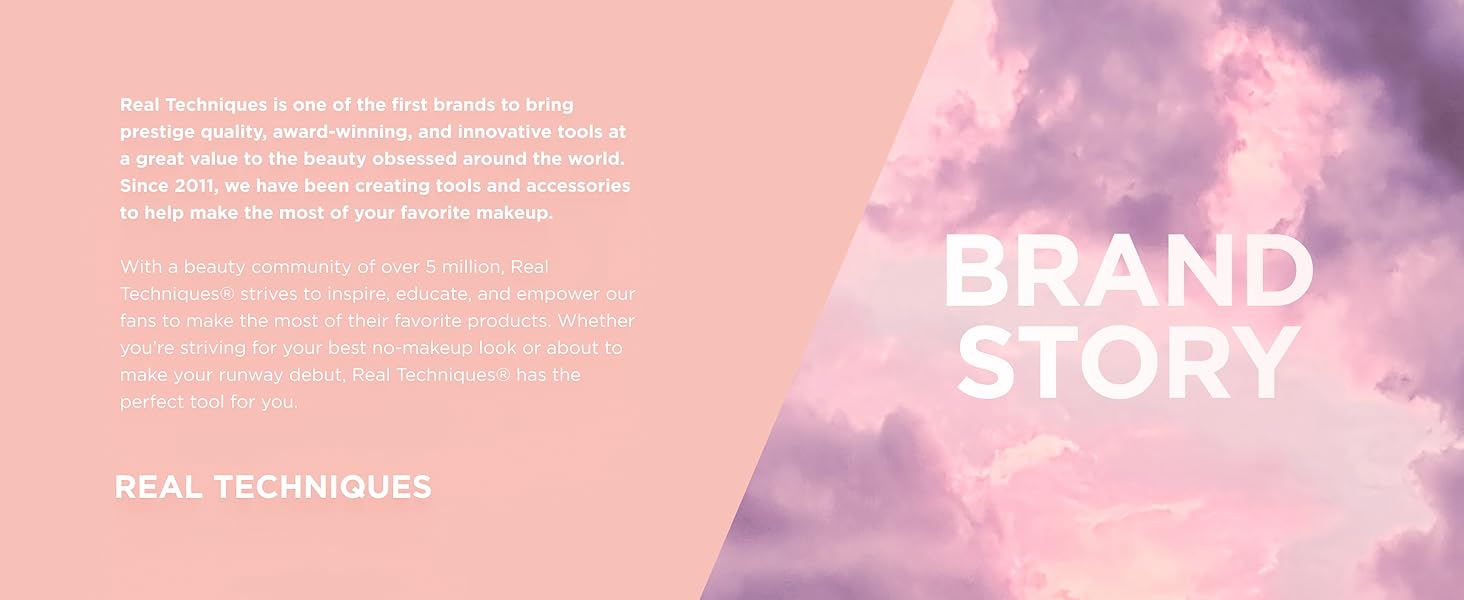 Real Techniques is one of the first brands to bring prestige quality, award-winning, and innovative tools at a great value to the beauty obsessed around the world. Since 2011, we have been creating tools and accessories to help make the most of your favorite makeup.

With a beauty community of over 5 million, Real Techniques® strives to inspire, educate, and empower our fans to make the most of their favorite products. Whether you're striving for your best no-makeup look or about to make your runway debut, Real Techniques® has the perfect tool for you.

REAL TECHNIQUES

BRAND STORY